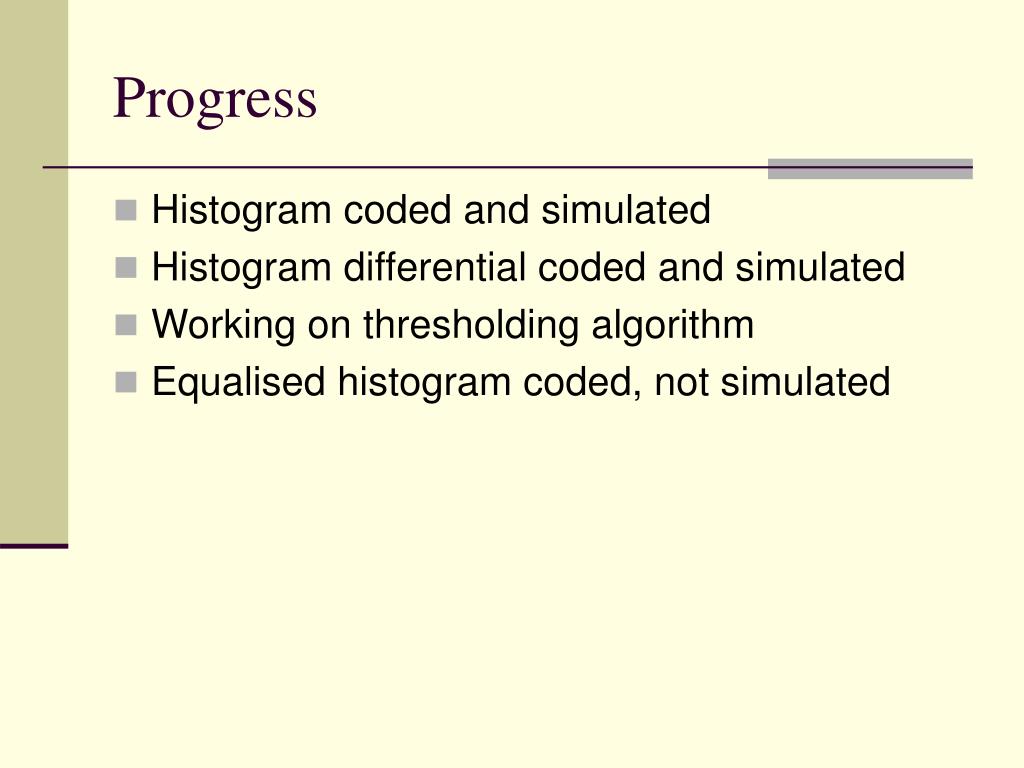 Progress

Histogram coded and simulated
Histogram differential coded and simulated
Working on thresholding algorithm
Equalised histogram coded, not simulated